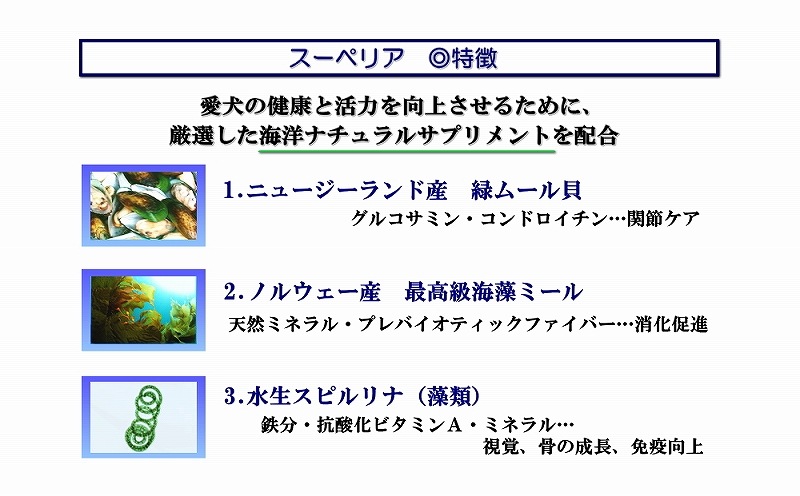 スーペリア　◎特徴

愛犬の健康と活力を向上させるために、
厳選した海洋ナチュラルサプリメントを配合

1.ニュージーランド産　緑ムール貝
グルコサミン・コンドロイチン…関節ケア

2.ノルウェー産　最高級海藻ミール
天然ミネラル・プレバイオティックファイバー…消化促進

3.水生スピルリナ（藻類）
鉄分・抗酸化ビタミンA・ミネラル…
視覚、骨の成長、免疫向上